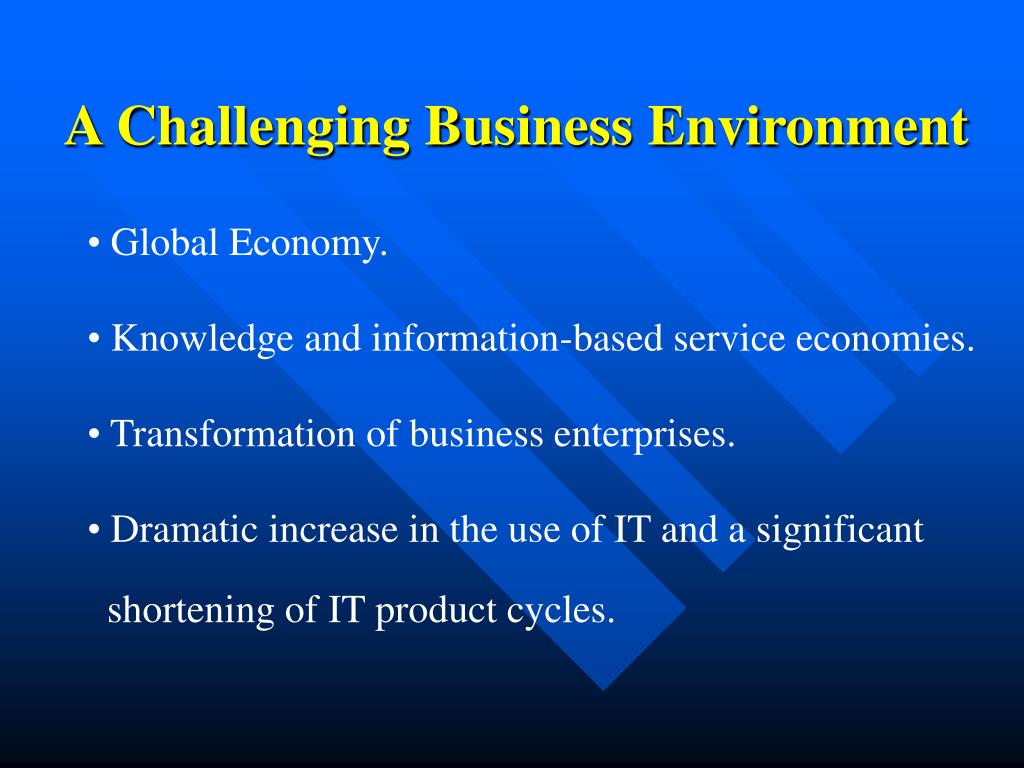 A Challenging Business Environment

• Global Economy.

• Knowledge and information-based service economies.

• Transformation of business enterprises.

• Dramatic increase in the use of IT and a significant shortening of IT product cycles.